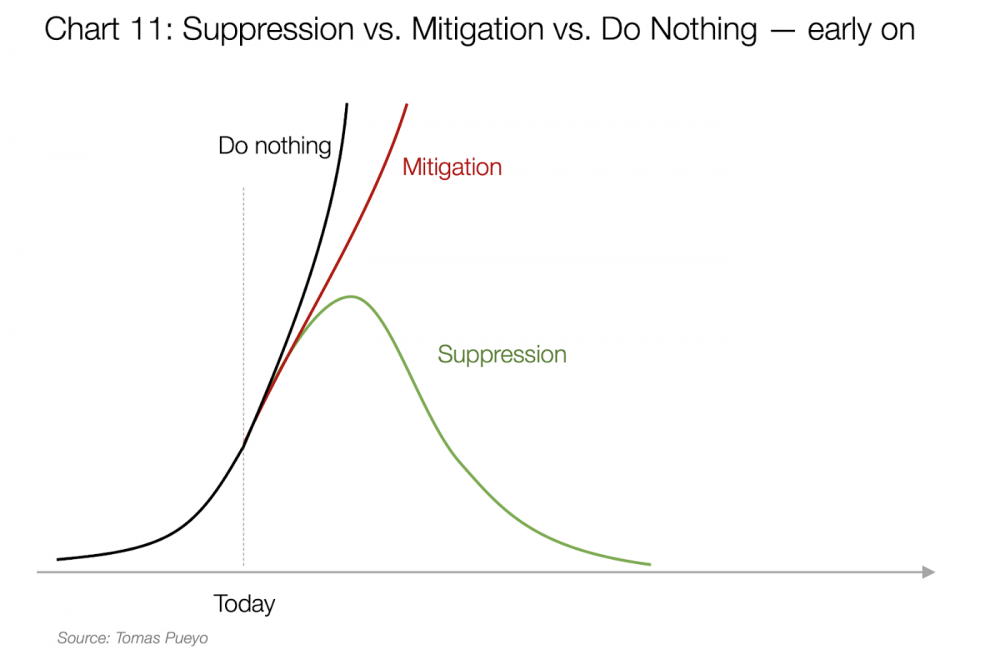 Chart 11: Suppression vs. Mitigation vs. Do Nothing — early on

Do nothing

Mitigation

Suppression

Today

Source: Tomas Pueyo